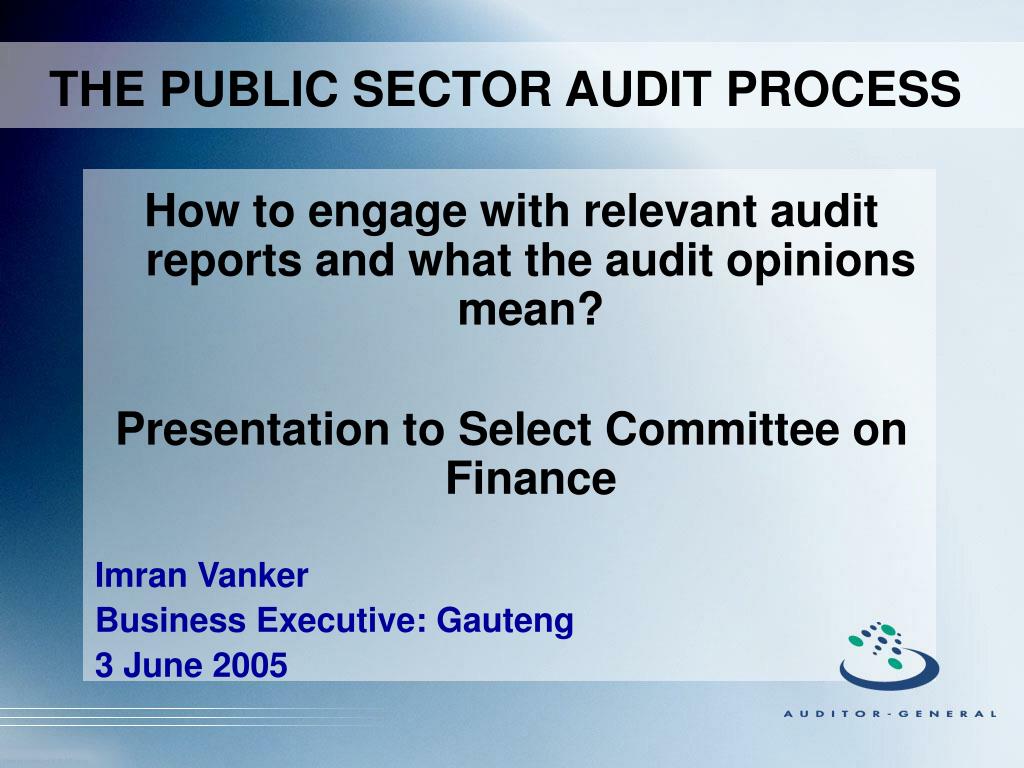 THE PUBLIC SECTOR AUDIT PROCESS

How to engage with relevant audit reports and what the audit opinions mean?

Presentation to Select Committee on Finance

Imran Vanker
Business Executive: Gauteng
3 June 2005

AUDITOR-GENERAL